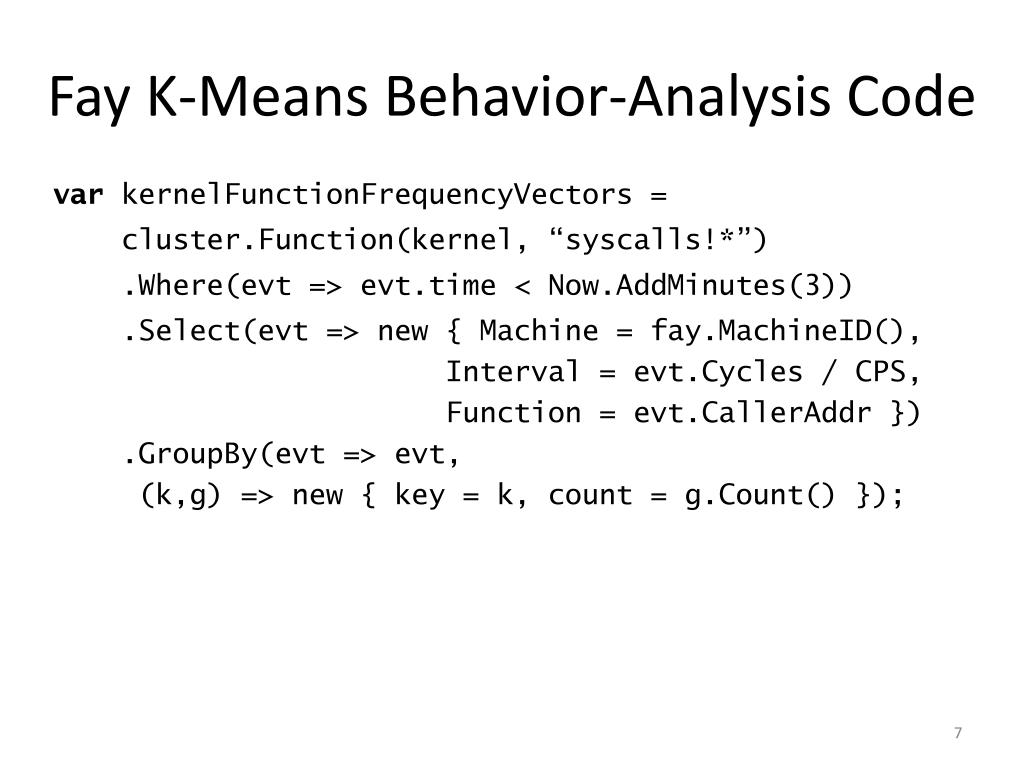 Fay K-Means Behavior-Analysis Code

var kernelFunctionFrequencyVectors =
cluster.Function(kernel, “syscalls!*”)
.Where(evt => evt.time < Now.AddMinutes(3))
.Select(evt => new { Machine = fay.MachineID(),
Interval = evt.Cycles / CPS,
Function = evt.CallerAddr })
.GroupBy(evt => evt,
(k,g) => new { key = k, count = g.Count() });

7